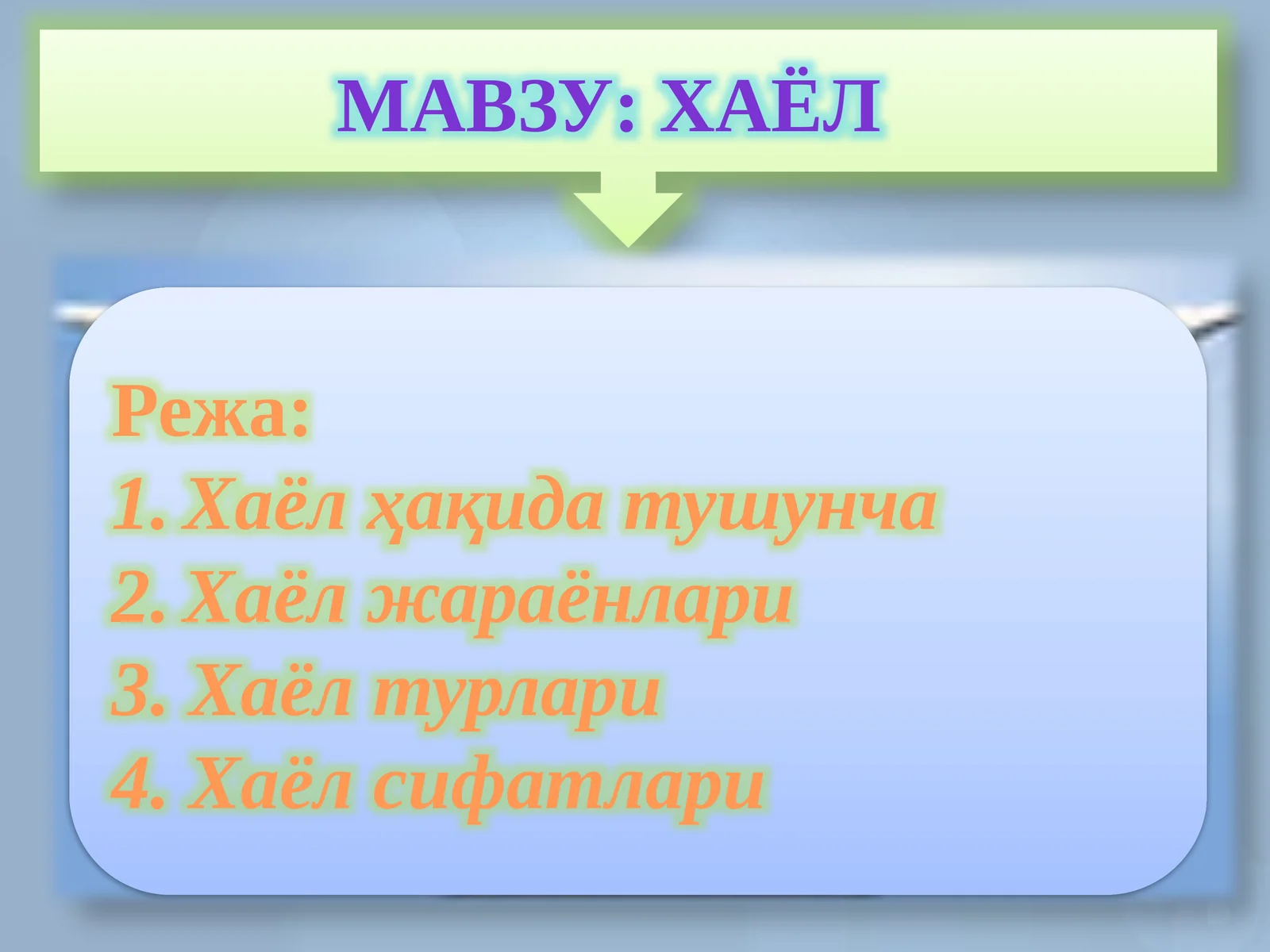 МАВЗУ: ХАЁЛ

Режа:
1. Хаёл ҳақида тушунча
2. Хаёл жараёнлари
3. Хаёл турлари
4. Хаёл сифатлари